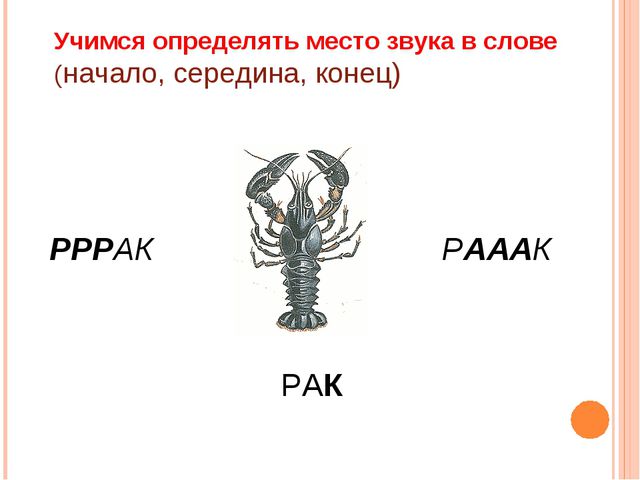 Учимся определять место звука в слове (начало, середина, конец)

РРРАК

РАААК

РАК